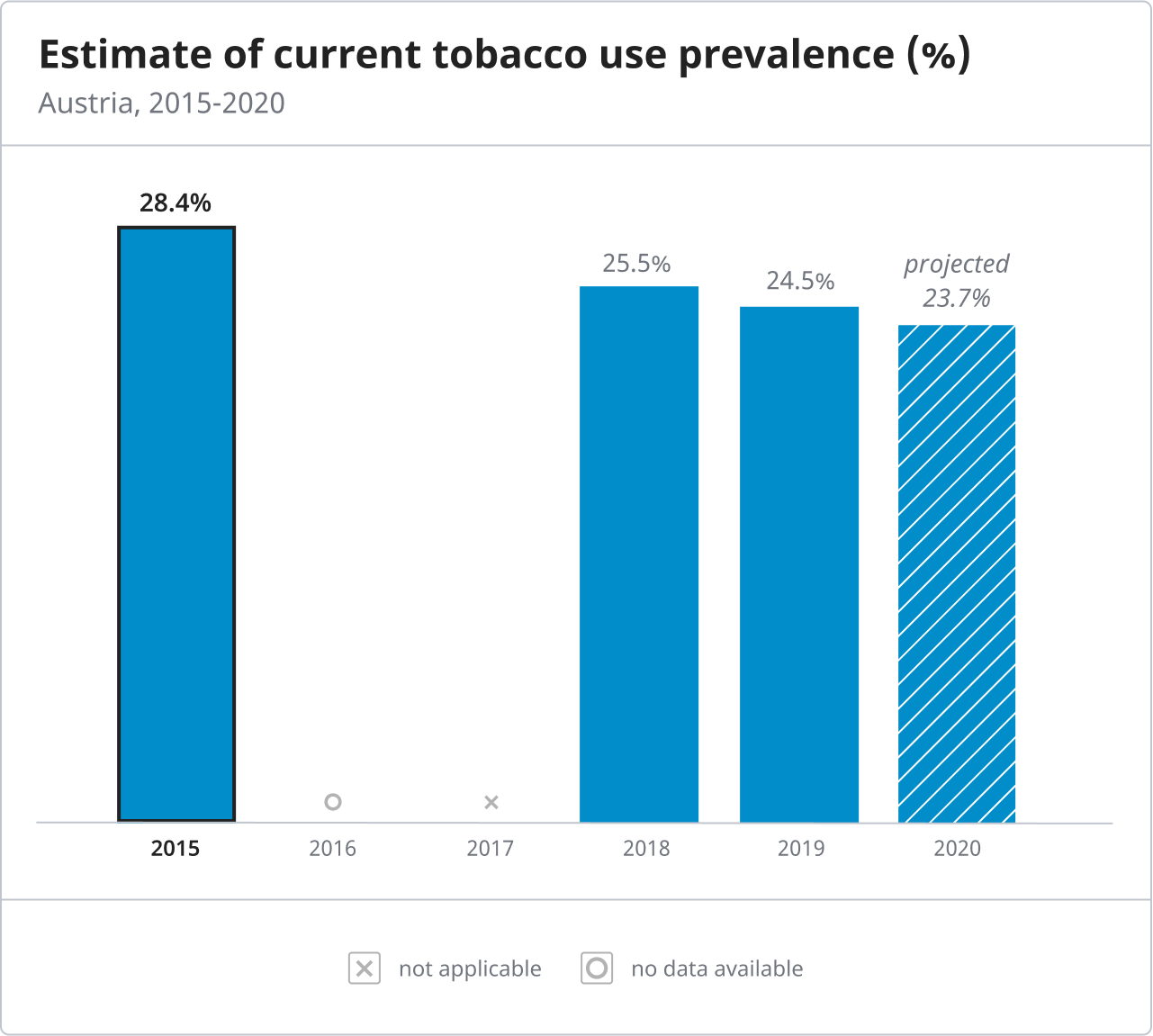 Estimate of current tobacco use prevalence (%)

Austria, 2015-2020

28.4%

25.5%

24.5%

projected 23.7%

2015 2016 2017 2018 2019 2020

not applicable

no data available